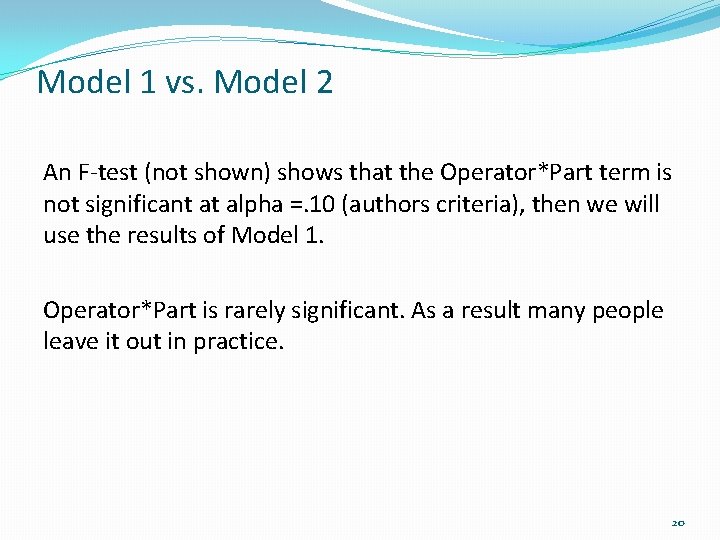 Model 1 vs. Model 2

An F-test (not shown) shows that the Operator*Part term is not significant at alpha =.10 (authors criteria), then we will use the results of Model 1.

Operator*Part is rarely significant. As a result many people leave it out in practice.

20